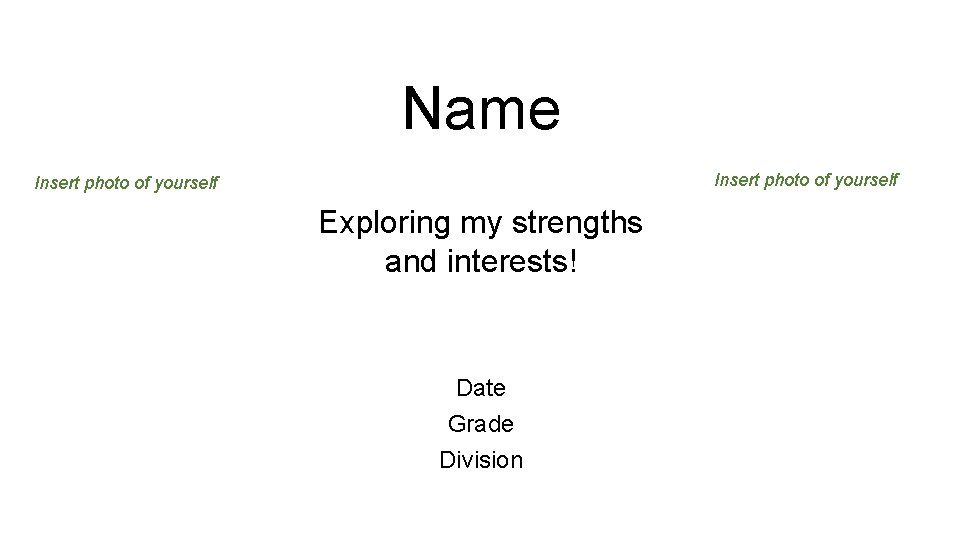 Name

Insert photo of yourself

Insert photo of yourself

Exploring my strengths and interests!

Date
Grade
Division